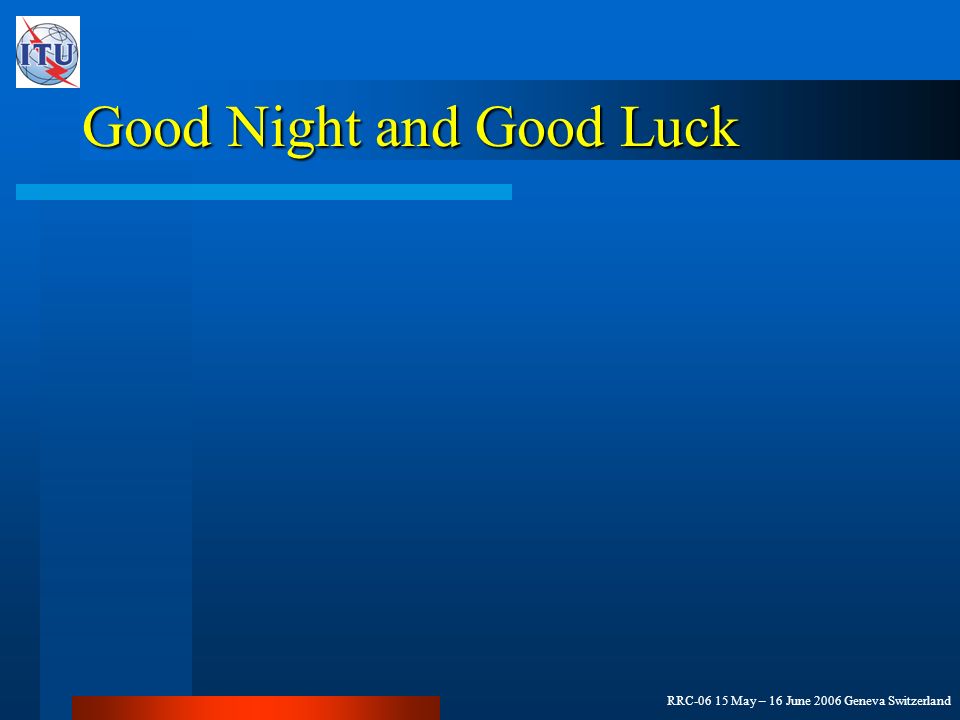 ITU

Good Night and Good Luck

RRC-06 15 May – 16 June 2006 Geneva Switzerland